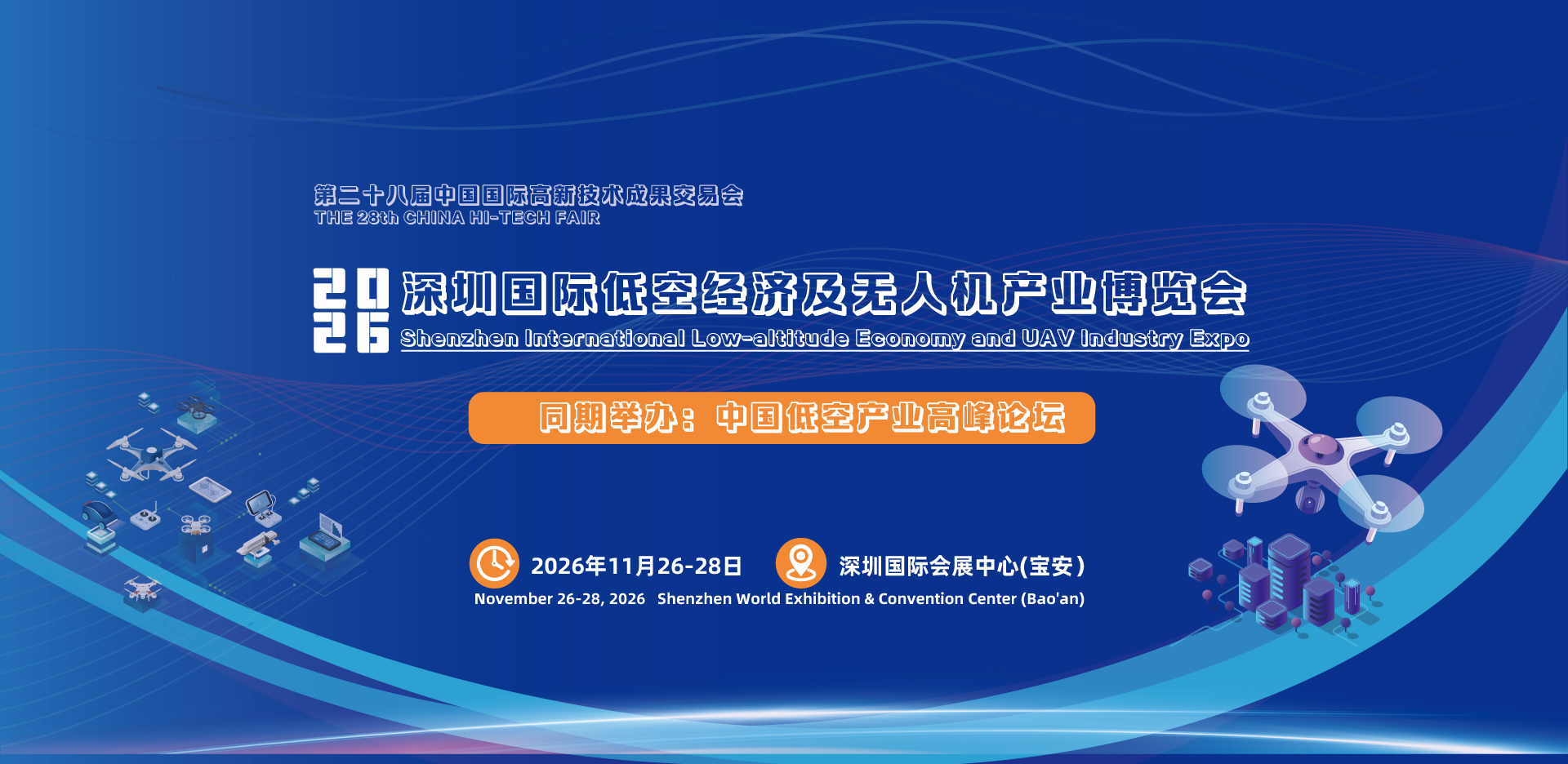 第二十八届中国国际高新技术成果交易会
THE 28th CHINA HI-TECH FAIR

2026 深圳国际低空经济及无人机产业博览会
Shenzhen International Low-altitude Economy and UAV Industry Expo

同期举办：中国低空产业高峰论坛

2026年11月26-28日
November 26-28, 2026

深圳国际会展中心(宝安)
Shenzhen World Exhibition & Convention Center (Bao'an)